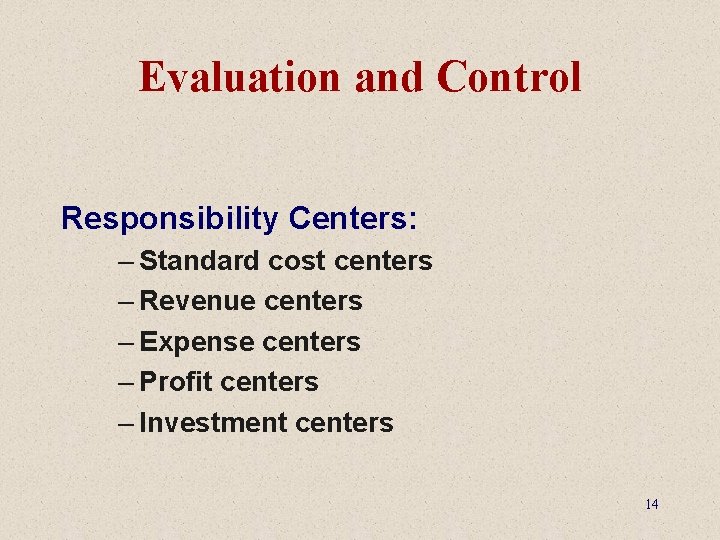 Evaluation and Control

Responsibility Centers:

– Standard cost centers
– Revenue centers
– Expense centers
– Profit centers
– Investment centers

14